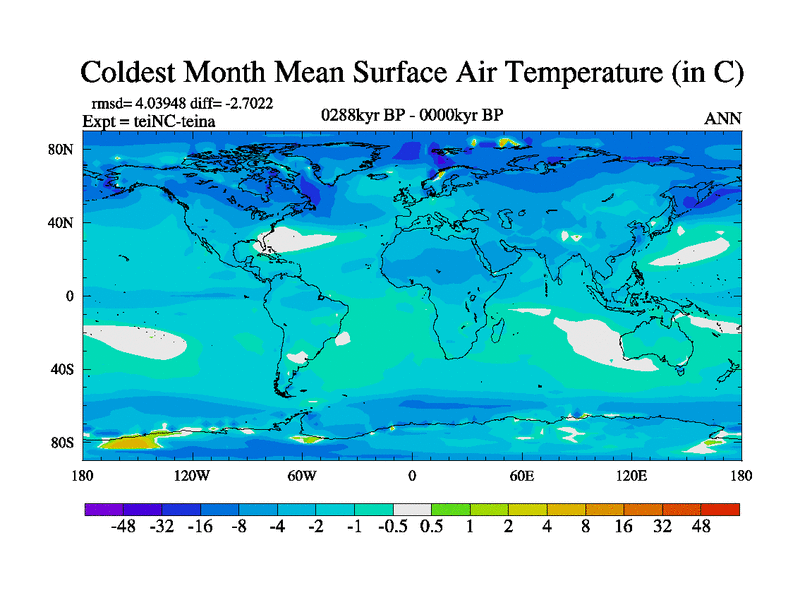 Coldest Month Mean Surface Air Temperature (in C)

rmsd= 4.03948 diff= -2.7022
Expt = teiNC-teina

0288kyr BP - 0000kyr BP

ANN

80N
40N
0
40S
80S

180 120W 60W 0 60E 120E 180

-48 -32 -16 -8 -4 -2 -1 -0.5 0.5 1 2 4 8 16 32 48